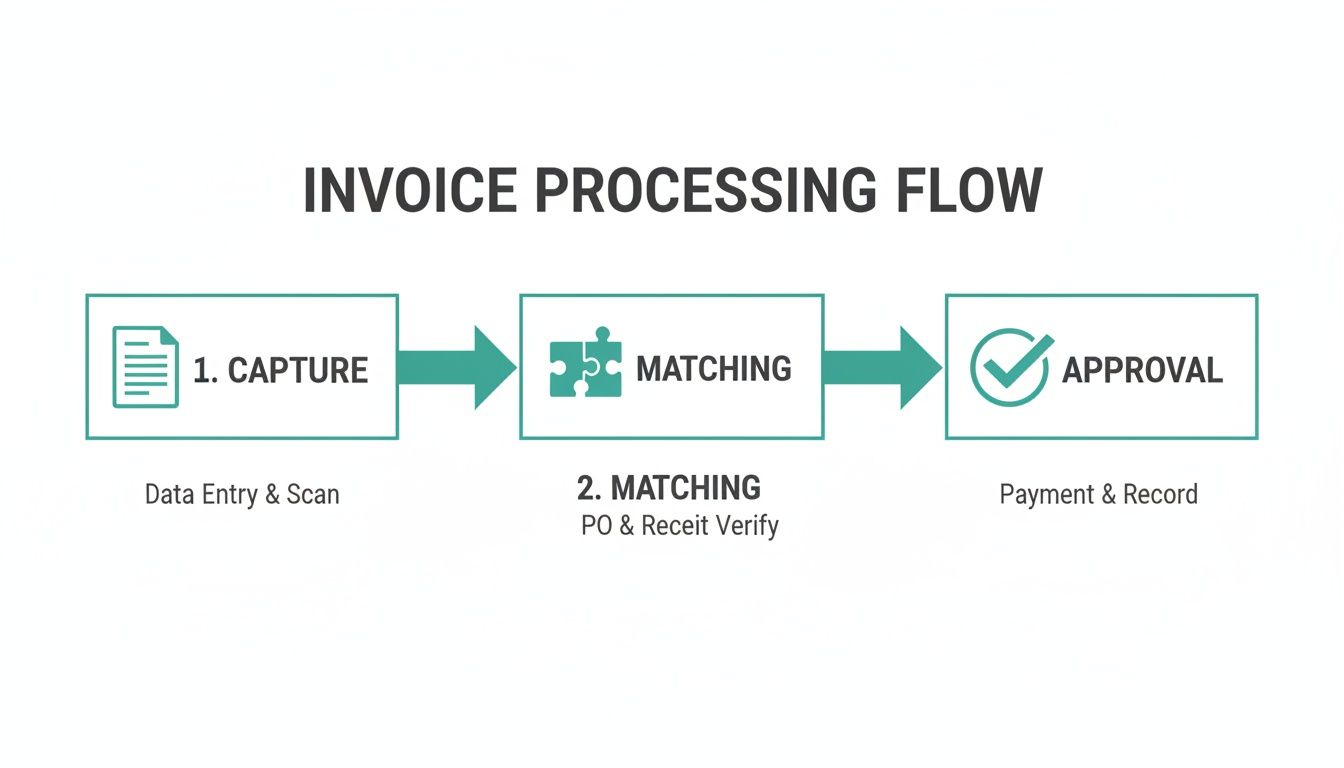 INVOICE PROCESSING FLOW

1. CAPTURE

MATCHING

APPROVAL

Data Entry & Scan

2. MATCHING
PO & Receit Verify

Payment & Record